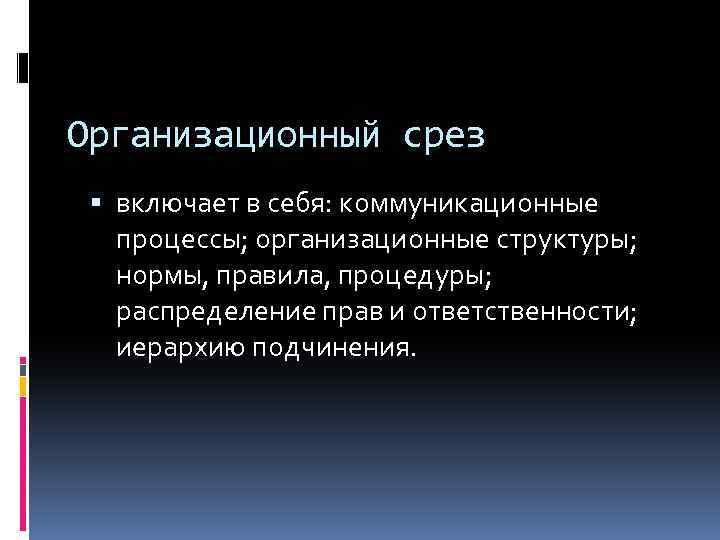 Организационный срез

▪ включает в себя: коммуникационные процессы; организационные структуры; нормы, правила, процедуры; распределение прав и ответственности; иерархию подчинения.